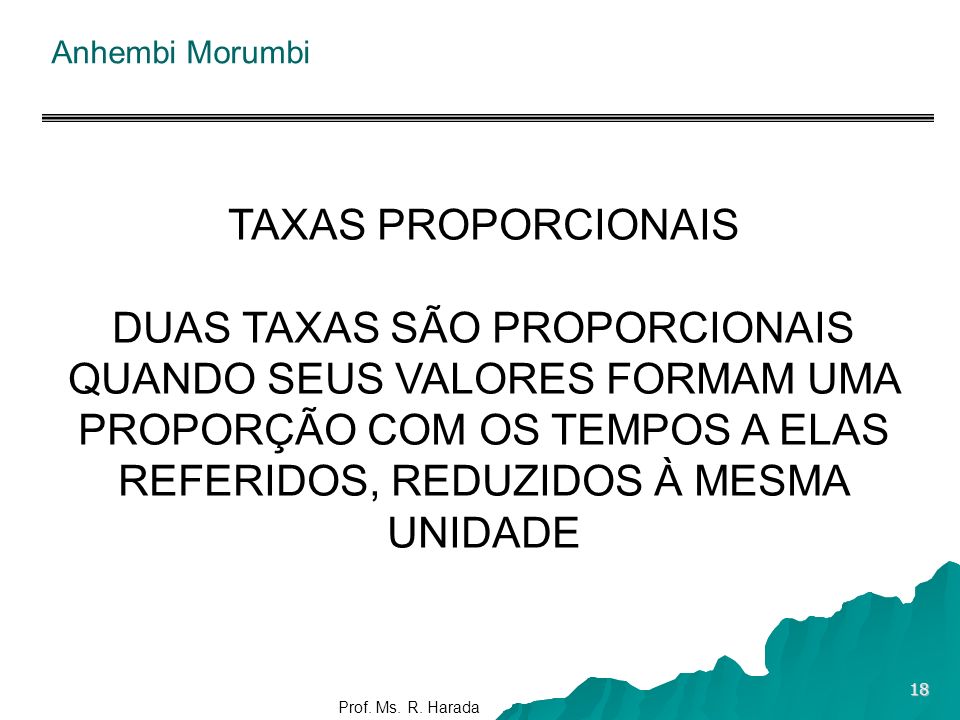 Anhembi Morumbi

TAXAS PROPORCIONAIS

DUAS TAXAS SÃO PROPORCIONAIS QUANDO SEUS VALORES FORMAM UMA PROPORÇÃO COM OS TEMPOS A ELAS REFERIDOS, REDUZIDOS À MESMA UNIDADE

Prof. Ms. R. Harada

18